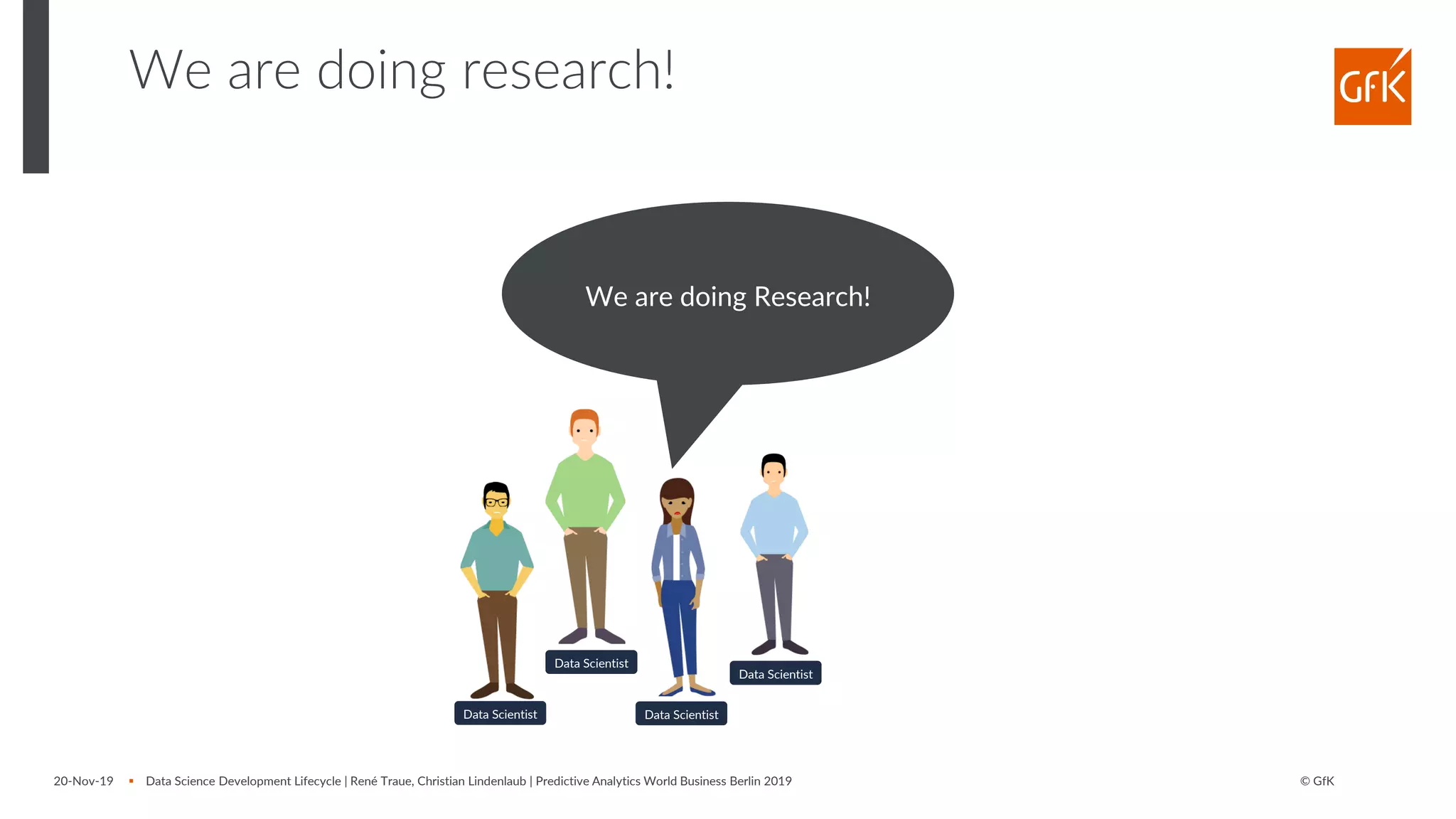 We are doing research!

GfK

We are doing Research!

Data Scientist

Data Scientist

Data Scientist

Data Scientist

20-Nov-19 ▪ Data Science Development Lifecycle | René Traue, Christian Lindenlaub | Predictive Analytics World Business Berlin 2019

© GfK